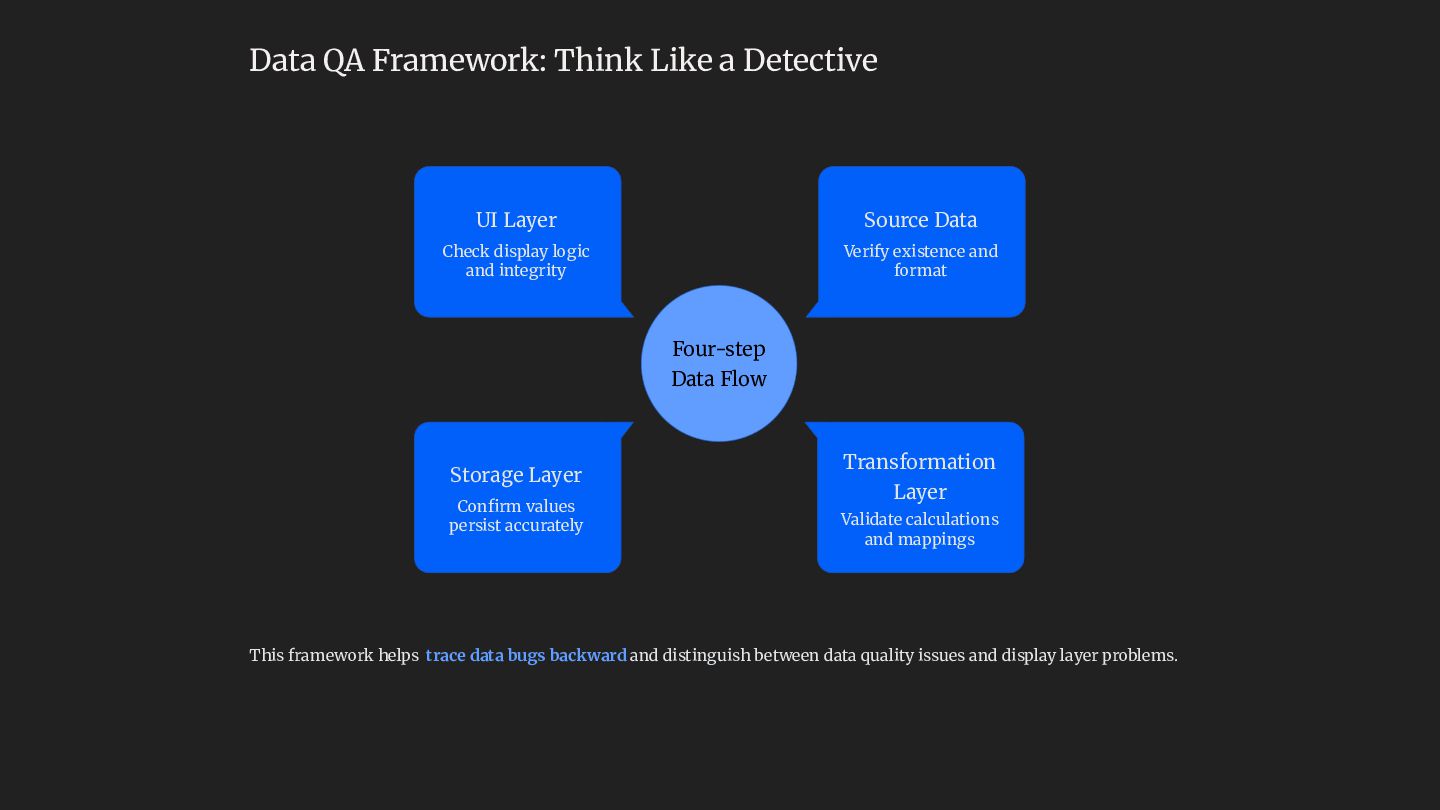 Data QA Framework: Think Like a Detective

UI Layer
Check display logic and integrity

Source Data
Verify existence and format

Four-step Data Flow

Storage Layer
Confirm values persist accurately

Transformation Layer
Validate calculations and mappings

This framework helps trace data bugs backward and distinguish between data quality issues and display layer problems.